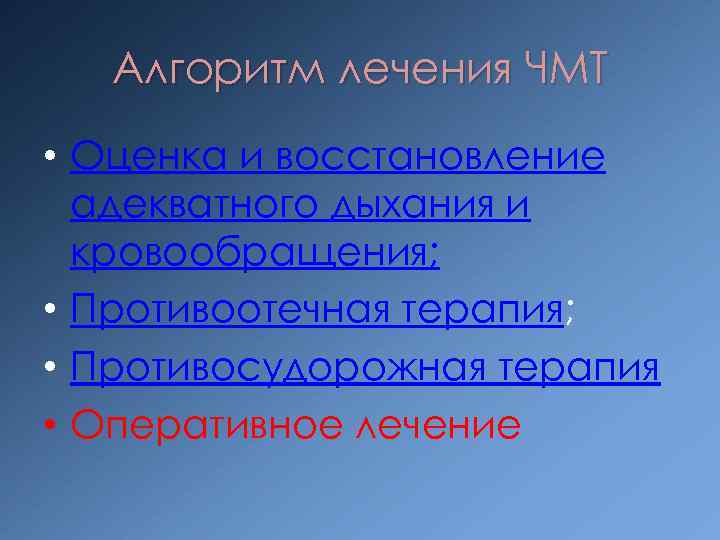 Алгоритм лечения ЧМТ

• Оценка и восстановление адекватного дыхания и кровообращения;
• Противоотечная терапия;
• Противосудорожная терапия
• Оперативное лечение